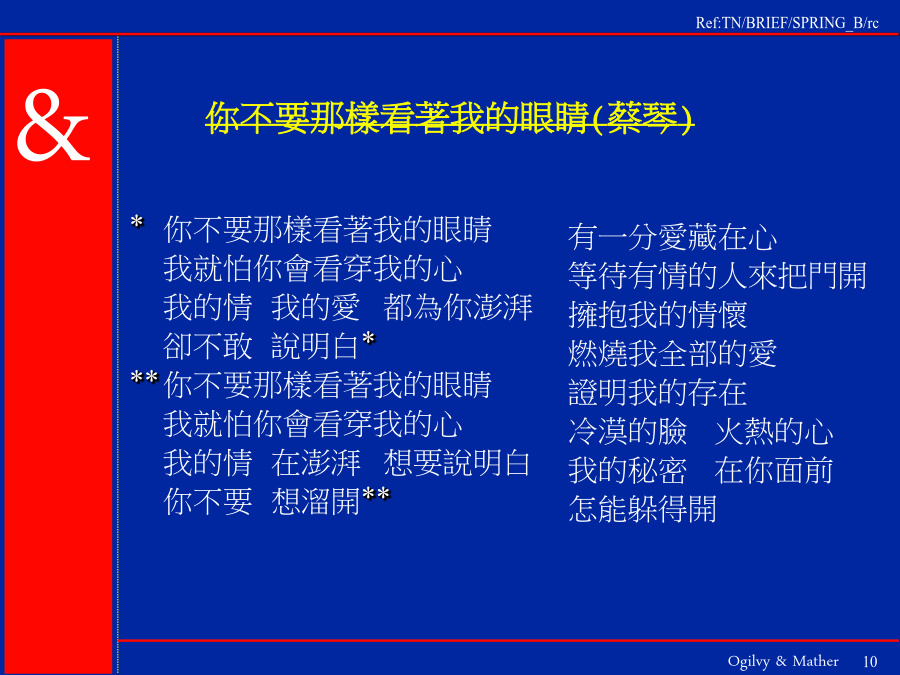 Ref:TN/BRIEF/SPRING_B/rc

&

你不要那樣看著我的眼睛(蔡琴)

\* 你不要那樣看著我的眼睛
我就怕你會看穿我的心
我的情 我的愛 都為你澎湃
卻不敢 說明白\*
\*\*你不要那樣看著我的眼睛
我就怕你會看穿我的心
我的情 在澎湃 想要說明白
你不要 想溜開\*\*

有一分愛藏在心
等待有情的人來把門開
擁抱我的情懷
燃燒我全部的愛
證明我的存在
冷漠的臉 火熱的心
我的秘密 在你面前
怎能躲得開

Ogilvy & Mather 10